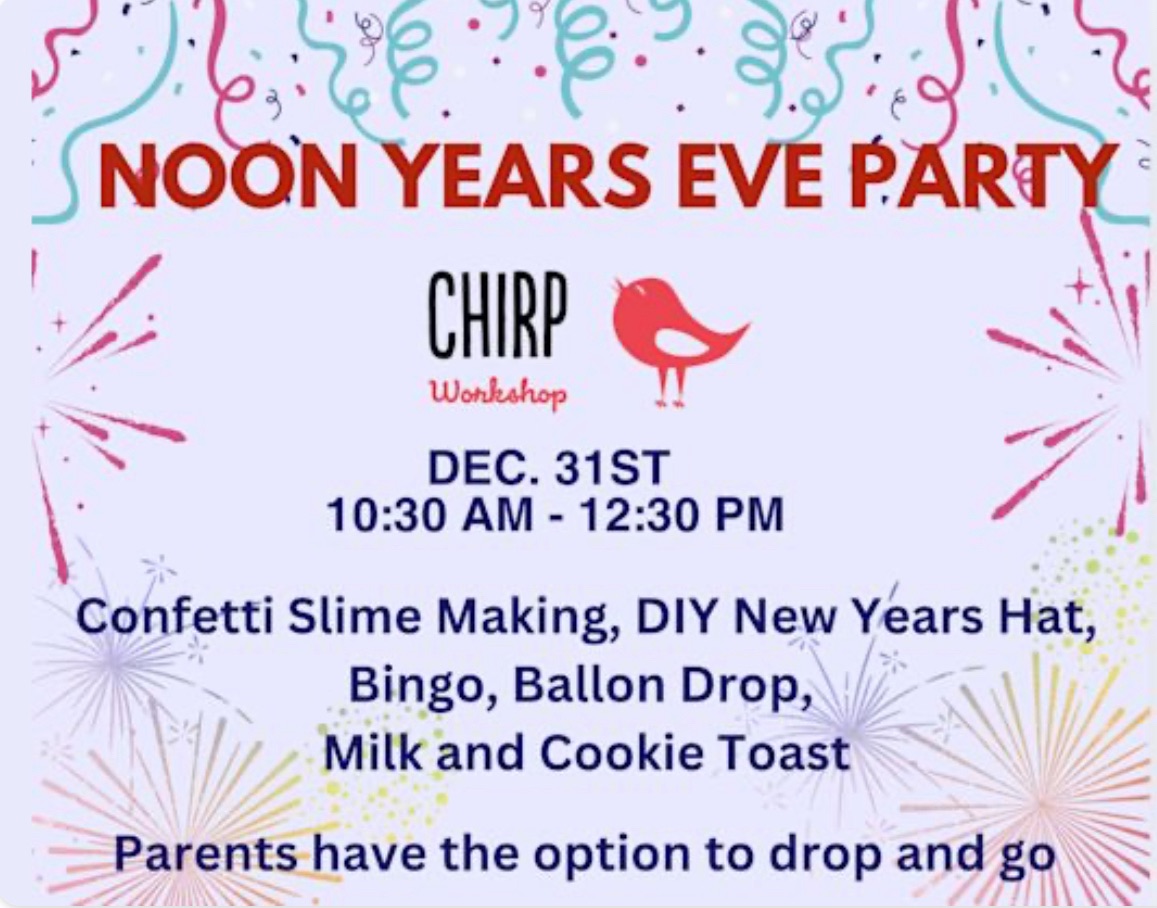 NOON YEARS EVE PARTY

CHIRP
Workshop

DEC. 31ST
10:30 AM - 12:30 PM

Confetti Slime Making, DIY New Years Hat, Bingo, Ballon Drop, Milk and Cookie Toast

Parents have the option to drop and go